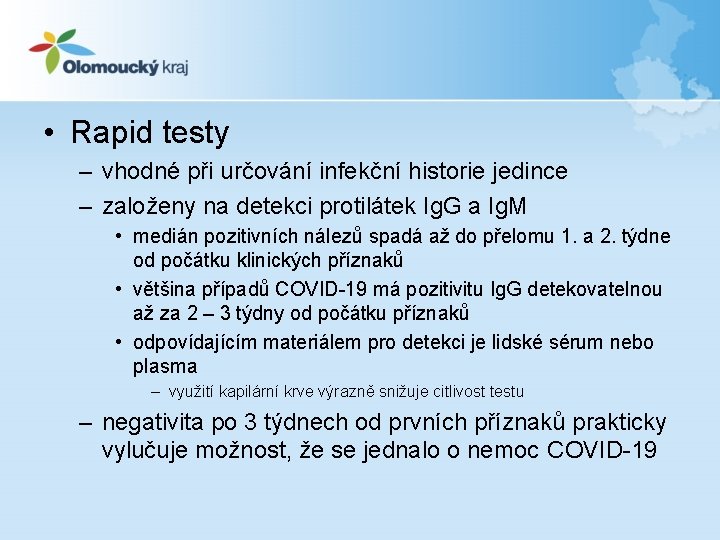 Olomoucký kraj

• Rapid testy
– vhodné při určování infekční historie jedince
– založeny na detekci protilátek IgG a IgM
• medián pozitivních nálezů spadá až do přelomu 1. a 2. týdne od počátku klinických příznaků
• většina případů COVID-19 má pozitivitu IgG detekovatelnou až za 2 – 3 týdny od počátku příznaků
• odpovídajícím materiálem pro detekci je lidské sérum nebo plasma
– využití kapilární krve výrazně snižuje citlivost testu
– negativita po 3 týdnech od prvních příznaků prakticky vylučuje možnost, že se jednalo o nemoc COVID-19